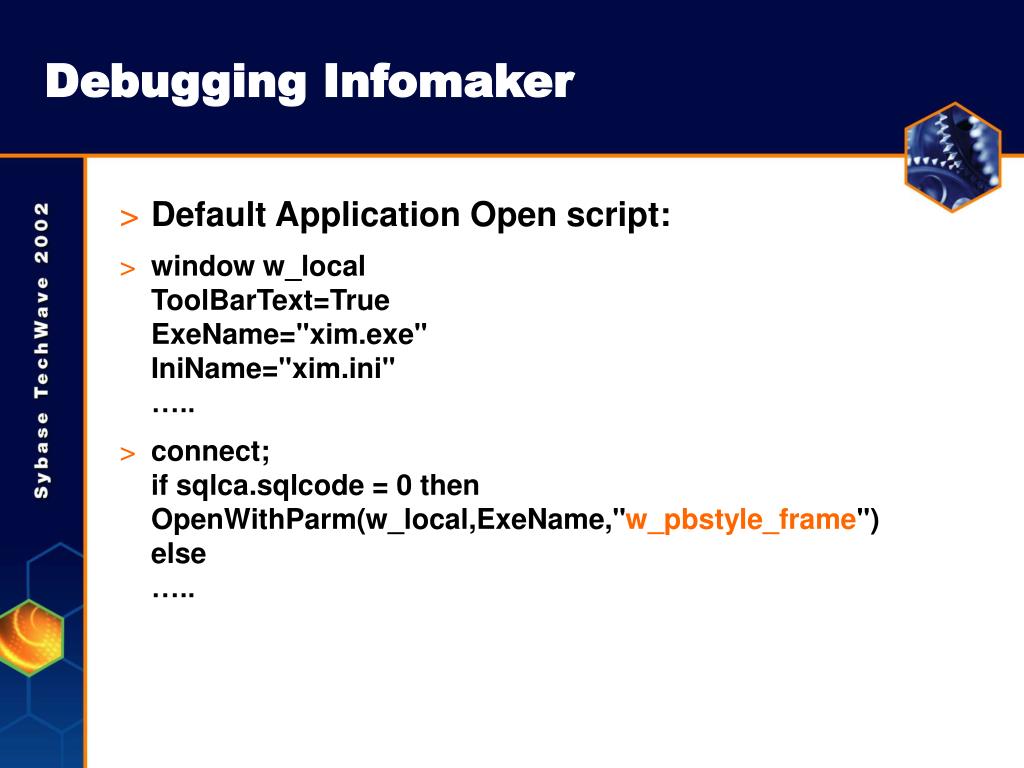 Debugging Infomaker

Sybase TechWave 2002

> Default Application Open script:

> window w_local
ToolBarText=True
ExeName="xim.exe"
IniName="xim.ini"
…..

> connect;
if sqlca.sqlcode = 0 then
OpenWithParm(w_local,ExeName,"w_pbstyle_frame")
else
…..